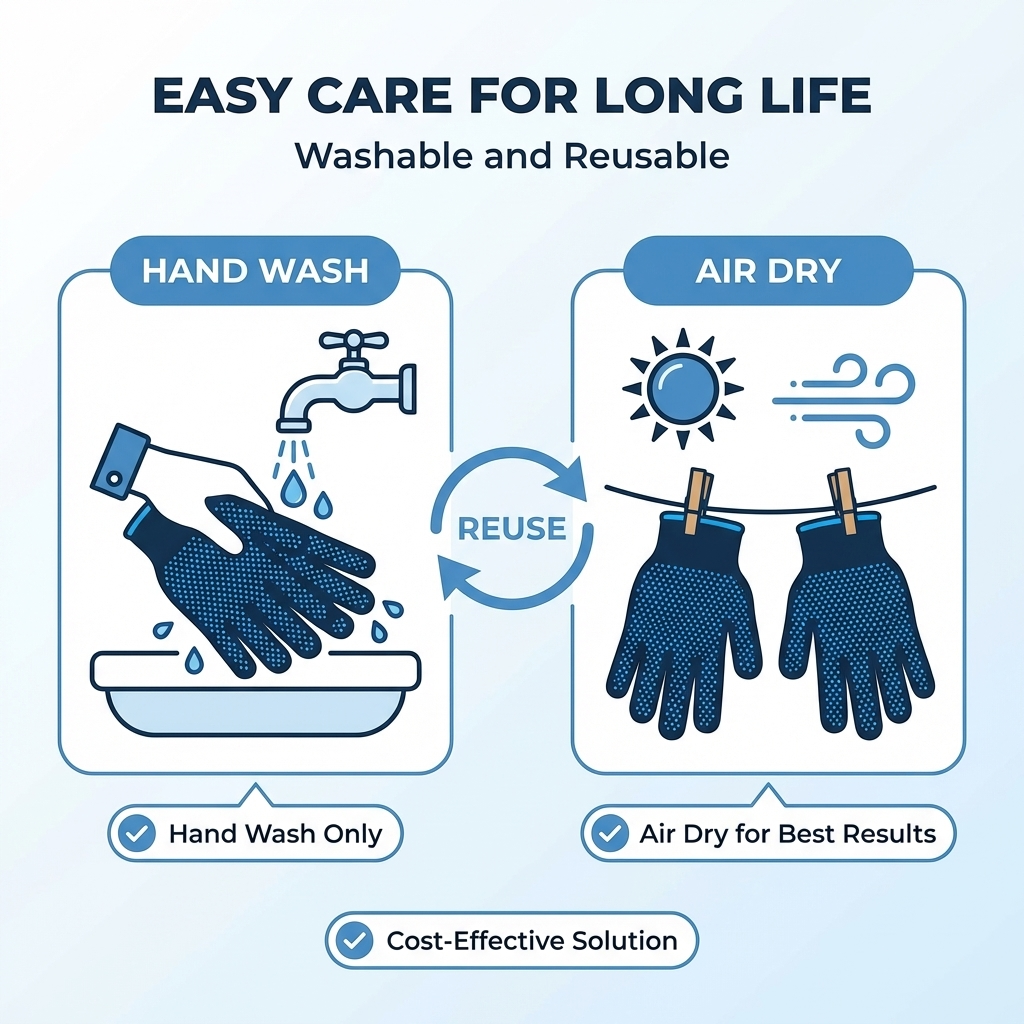 EASY CARE FOR LONG LIFE
Washable and Reusable

HAND WASH

REUSE

AIR DRY

Hand Wash Only

Air Dry for Best Results

Cost-Effective Solution